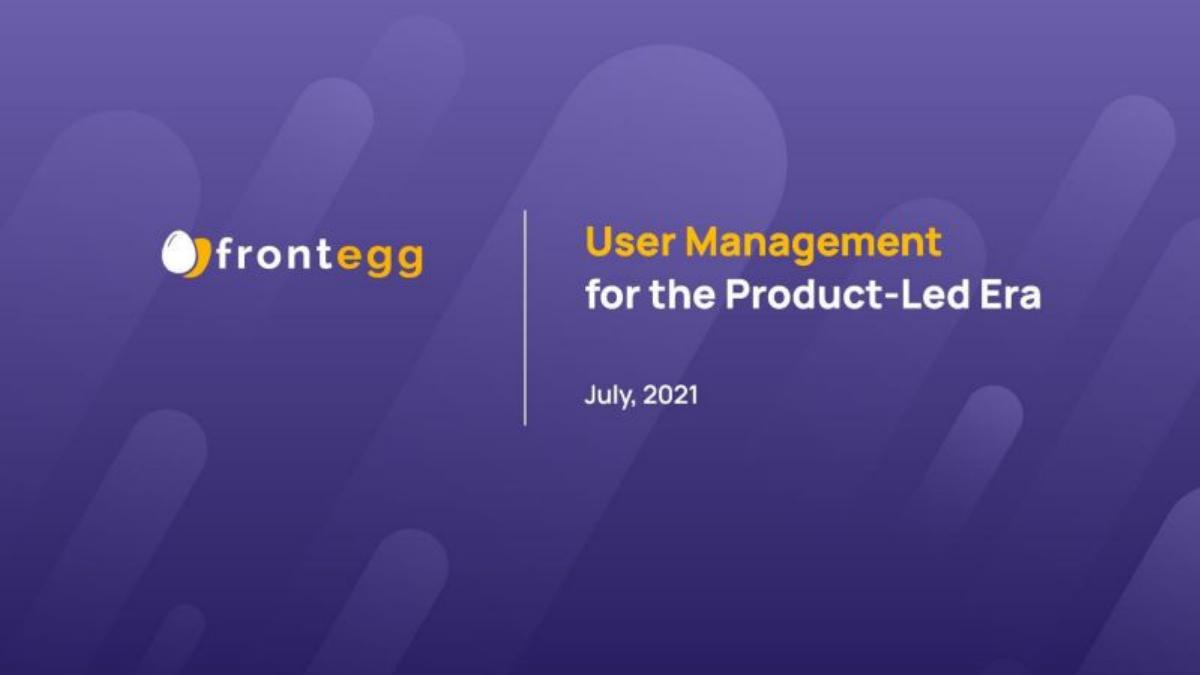 frontegg

User Management
for the Product-Led Era

July, 2021